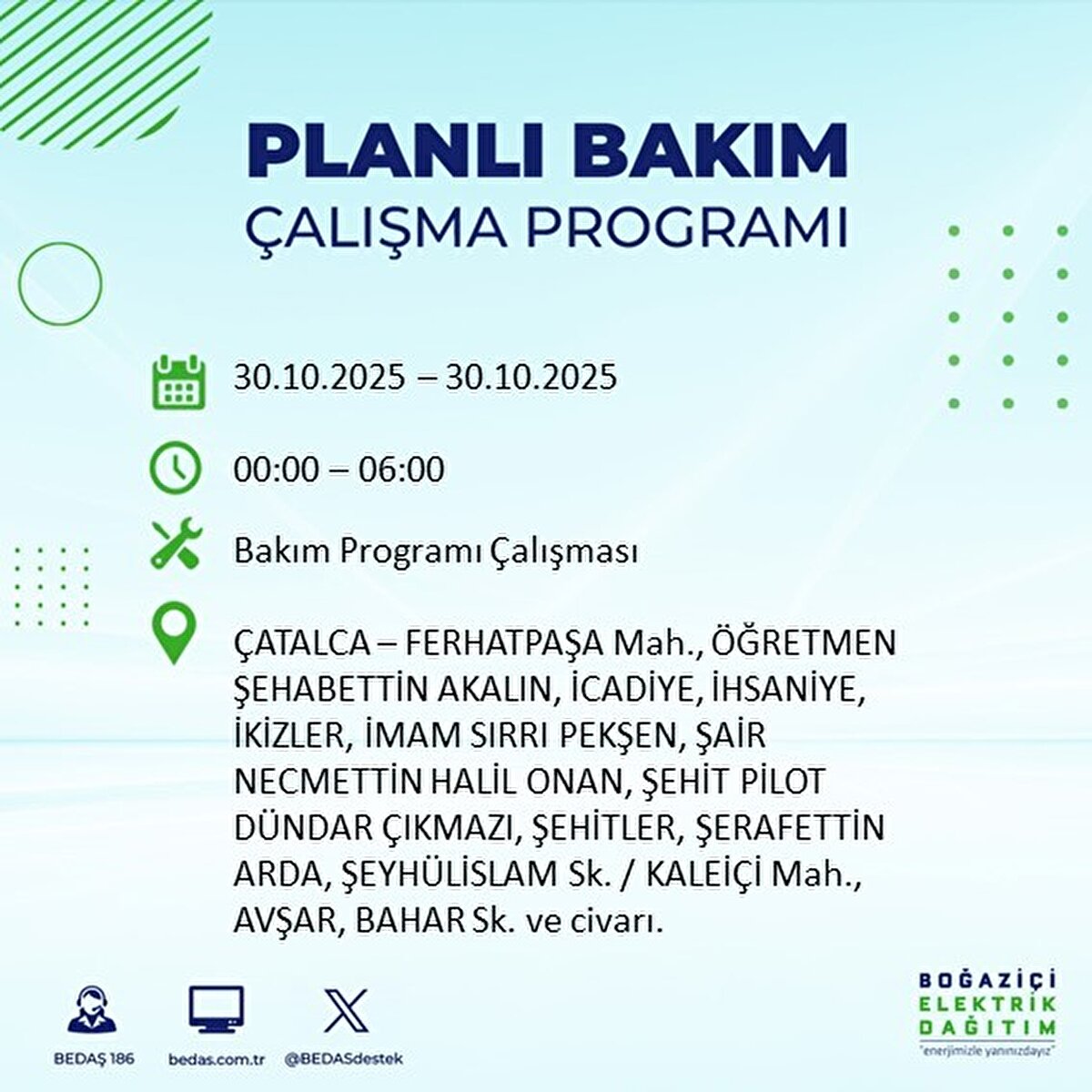 PLANLI BAKIM
ÇALIŞMA PROGRAMI

30.10.2025 – 30.10.2025

00:00 – 06:00

Bakım Programı Çalışması

ÇATALCA – FERHATPAŞA Mah., ÖĞRETMEN ŞEHABETTİN AKALIN, İCADİYE, İHSANİYE, İKİZLER, İMAM SIRRI PEKŞEN, ŞAİR NECMETTİN HALİL ONAN, ŞEHİT PİLOT DÜNDAR ÇIKMAZI, ŞEHİTLER, ŞERAFETTİN ARDA, ŞEYHÜLİSLAM Sk. / KALEİÇİ Mah., AVŞAR, BAHAR Sk. ve civarı.

BEDAŞ 186
bedas.com.tr
@BEDASdestek

BOĞAZİÇİ
ELEKTRİK
DAĞITIM
"enerjimizle yanınızdayız"